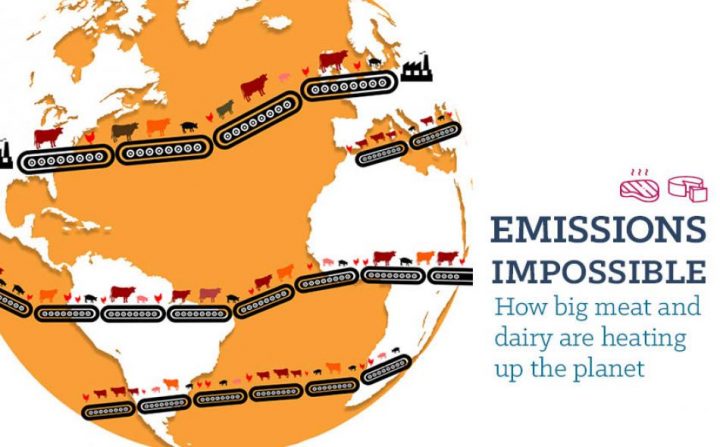 EMISSIONS IMPOSSIBLE
How big meat and dairy are heating up the planet